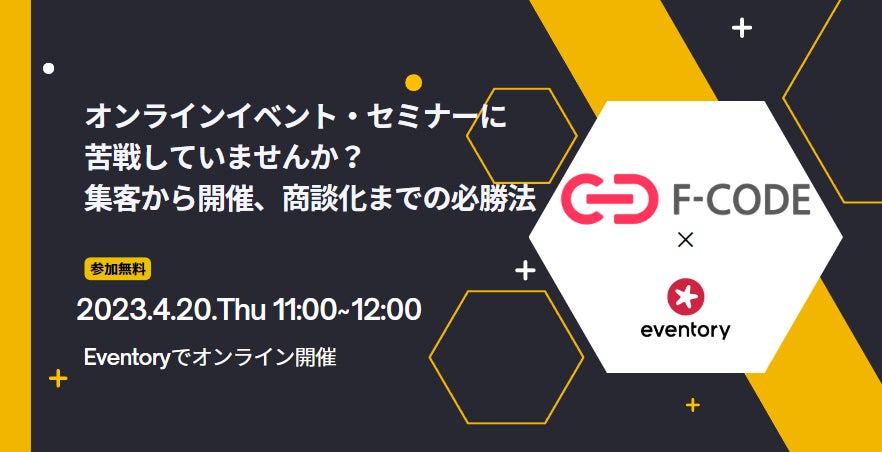 オンラインイベント・セミナーに
苦戦していませんか？
集客から開催、商談化までの必勝法

参加無料

2023.4.20.Thu 11:00~12:00

Eventoryでオンライン開催

F-CODE

×

eventory